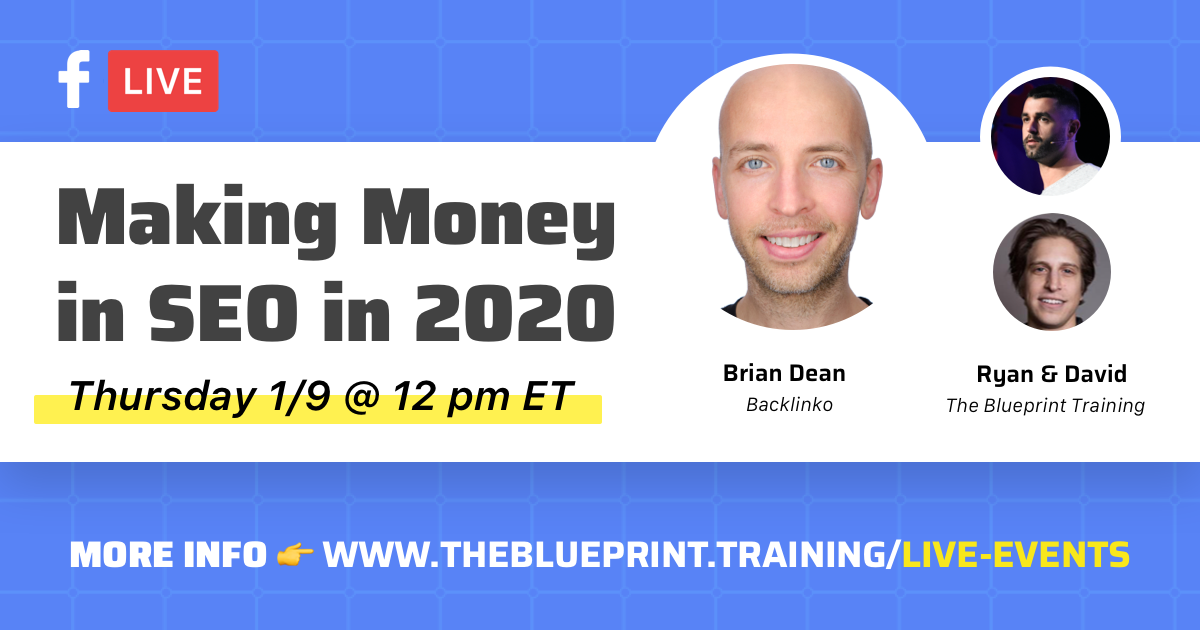 f LIVE

Making Money in SEO in 2020

Thursday 1/9 @ 12 pm ET

Brian Dean
Backlinko

Ryan & David
The Blueprint Training

MORE INFO 👉 WWW.THEBLUEPRINT.TRAINING/LIVE-EVENTS